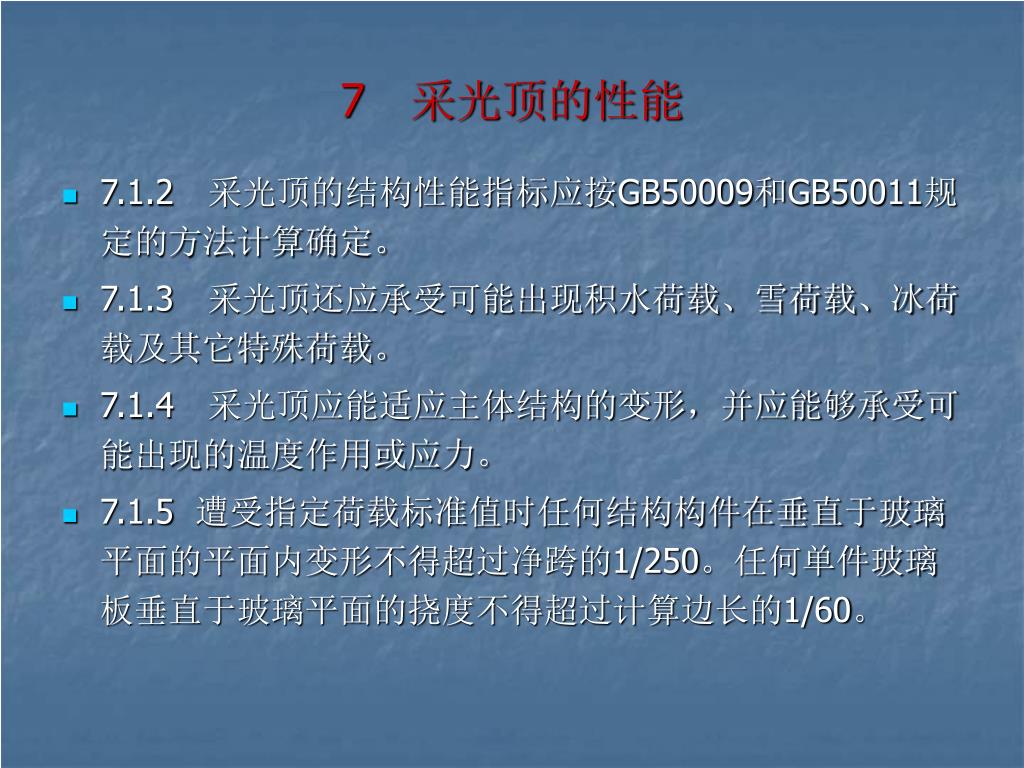 7　采光顶的性能

7.1.2　采光顶的结构性能指标应按GB50009和GB50011规定的方法计算确定。

7.1.3　采光顶还应承受可能出现积水荷载、雪荷载、冰荷载及其它特殊荷载。

7.1.4　采光顶应能适应主体结构的变形，并应能够承受可能出现的温度作用或应力。

7.1.5　遭受指定荷载标准值时任何结构构件在垂直于玻璃平面的平面内变形不得超过净跨的1/250。任何单件玻璃板垂直于玻璃平面的挠度不得超过计算边长的1/60。